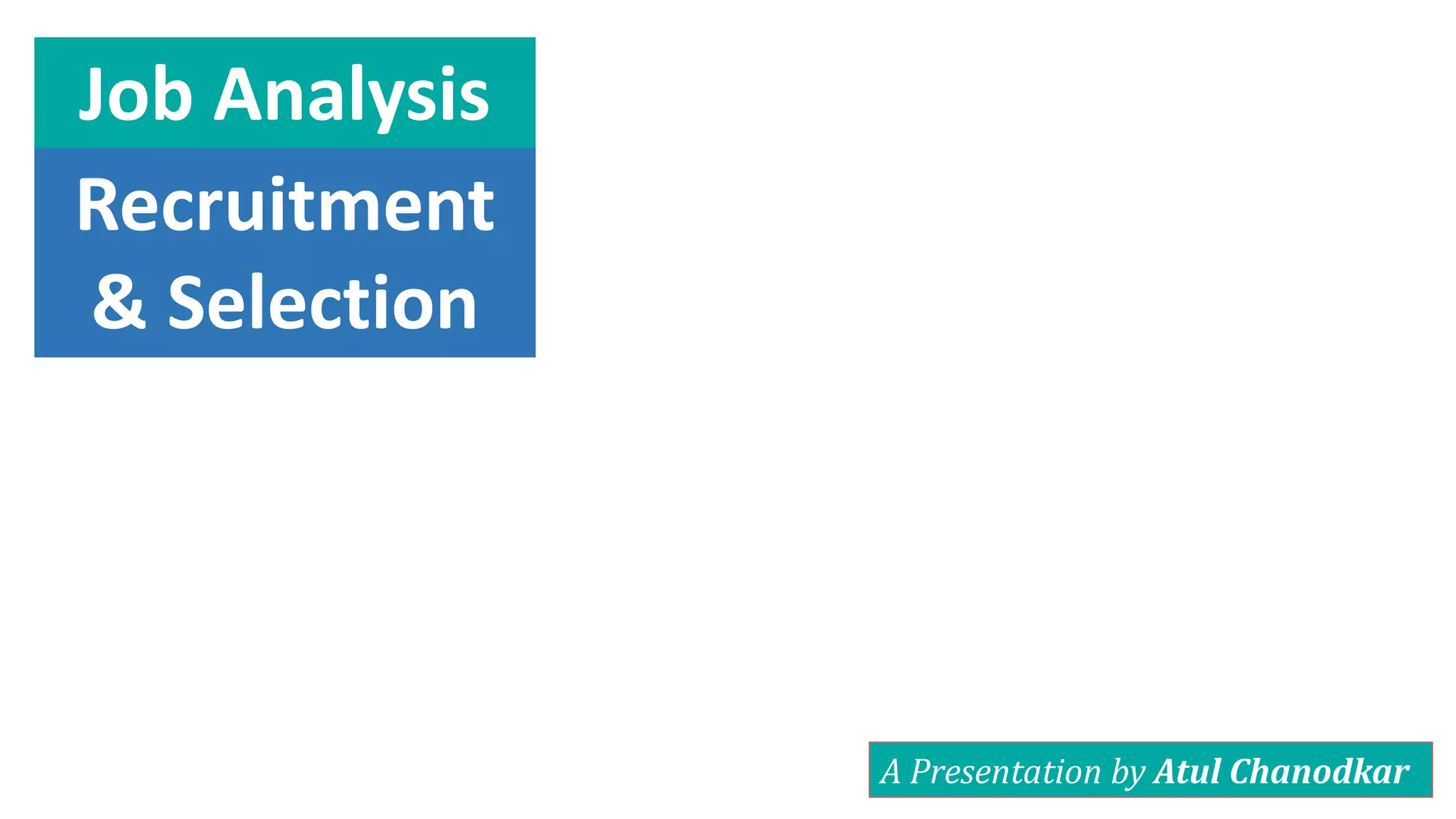 Job Analysis

Recruitment & Selection

A Presentation by Atul Chanodkar